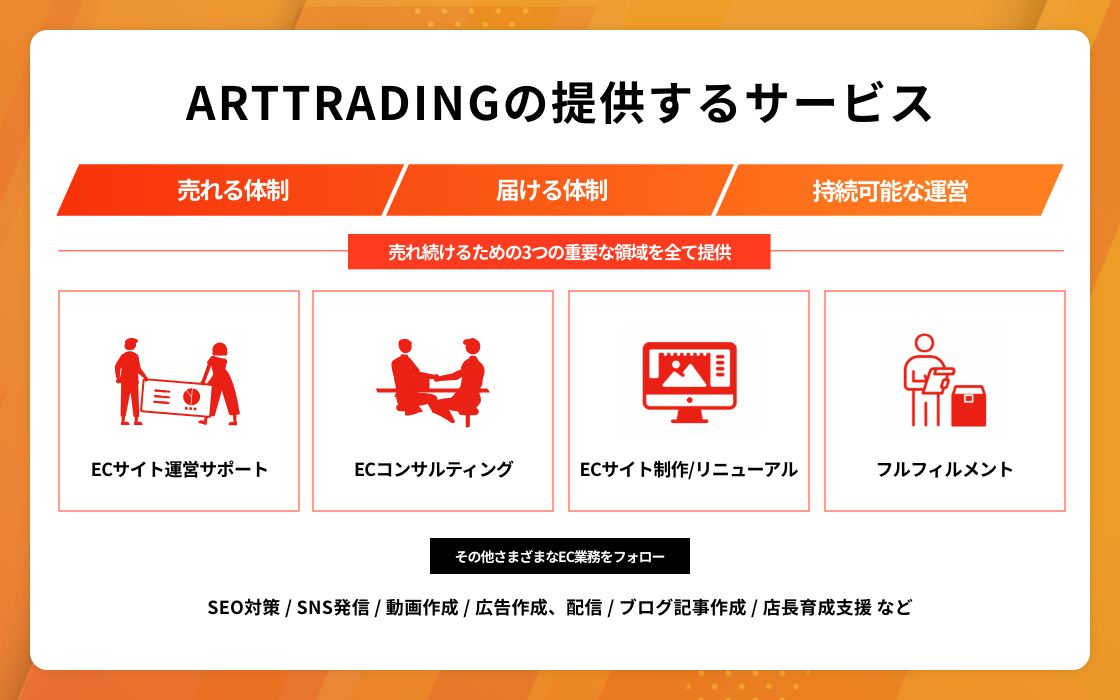 ARTTRADINGの提供するサービス

売れる体制

届ける体制

持続可能な運営

売れ続けるための3つの重要な領域を全て提供

ECサイト運営サポート

ECコンサルティング

ECサイト制作/リニューアル

フルフィルメント

その他さまざまなEC業務をフォロー

SEO対策 / SNS発信 / 動画作成 / 広告作成、配信 / ブログ記事作成 / 店長育成支援 など